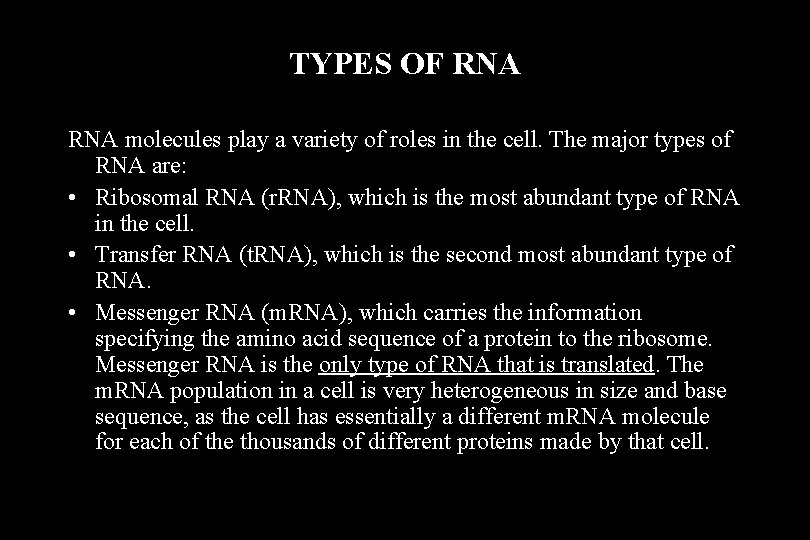 TYPES OF RNA

RNA molecules play a variety of roles in the cell. The major types of RNA are:

• Ribosomal RNA (rRNA), which is the most abundant type of RNA in the cell.

• Transfer RNA (tRNA), which is the second most abundant type of RNA.

• Messenger RNA (mRNA), which carries the information specifying the amino acid sequence of a protein to the ribosome. Messenger RNA is the only type of RNA that is translated. The mRNA population in a cell is very heterogeneous in size and base sequence, as the cell has essentially a different mRNA molecule for each of the thousands of different proteins made by that cell.